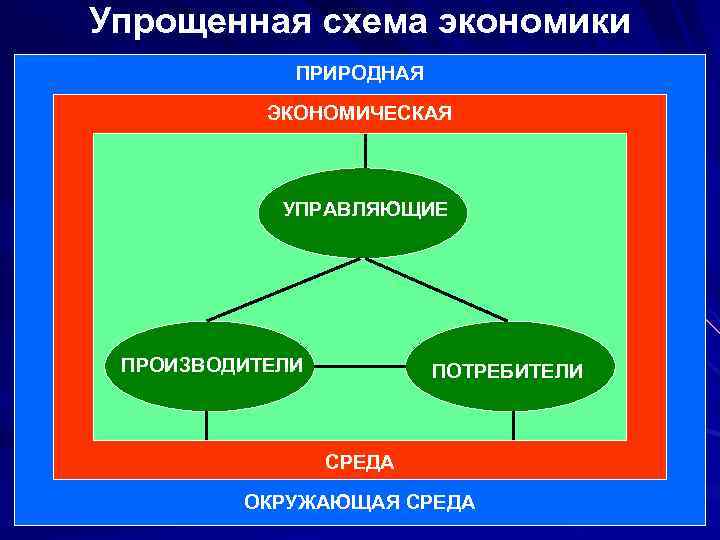 Упрощенная схема экономики

ПРИРОДНАЯ

ЭКОНОМИЧЕСКАЯ

УПРАВЛЯЮЩИЕ

ПРОИЗВОДИТЕЛИ

ПОТРЕБИТЕЛИ

СРЕДА

ОКРУЖАЮЩАЯ СРЕДА